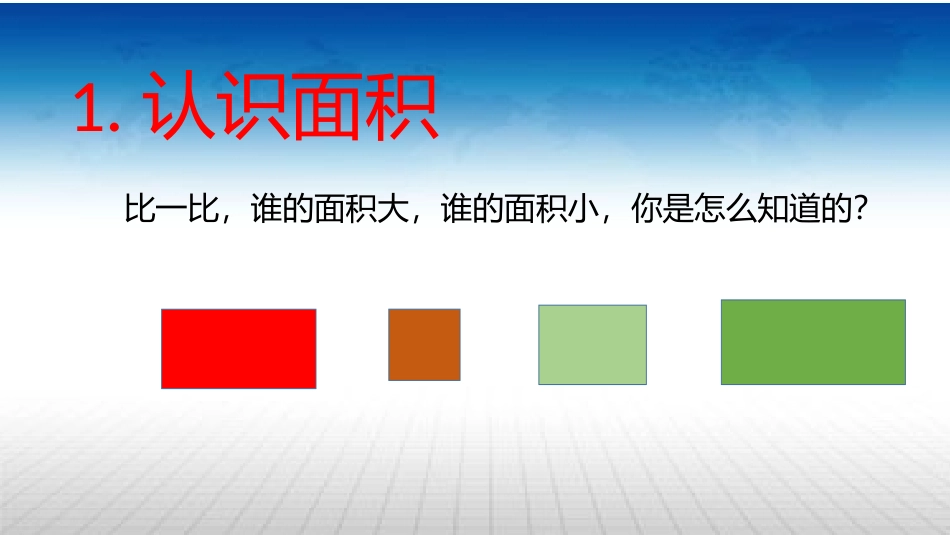 1. 认识面积

比一比，谁的面积大，谁的面积小，你是怎么知道的？